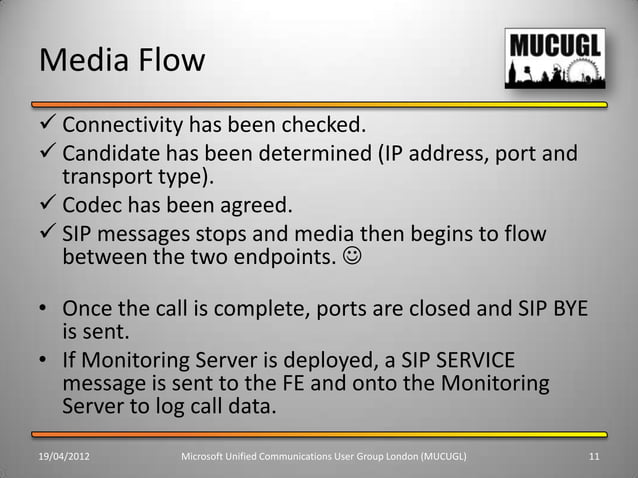 Media Flow

MUCUGL

✓ Connectivity has been checked.

✓ Candidate has been determined (IP address, port and transport type).

✓ Codec has been agreed.

✓ SIP messages stops and media then begins to flow between the two endpoints. ☺

• Once the call is complete, ports are closed and SIP BYE is sent.

• If Monitoring Server is deployed, a SIP SERVICE message is sent to the FE and onto the Monitoring Server to log call data.

19/04/2012 Microsoft Unified Communications User Group London (MUCUGL) 11